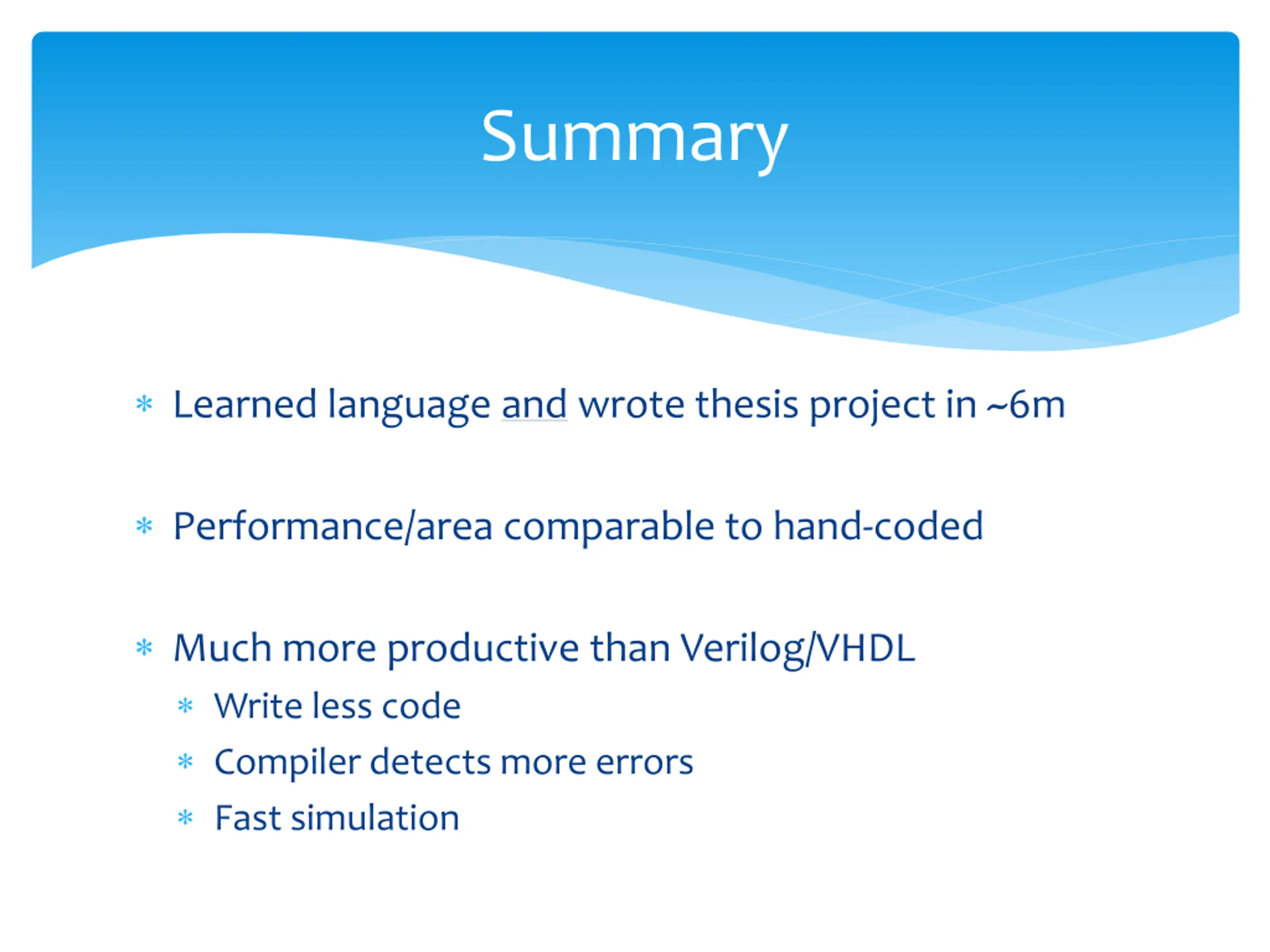 Summary

* Learned language and wrote thesis project in ~6m

* Performance/area comparable to hand-coded

* Much more productive than Verilog/VHDL
  * Write less code
  * Compiler detects more errors
  * Fast simulation